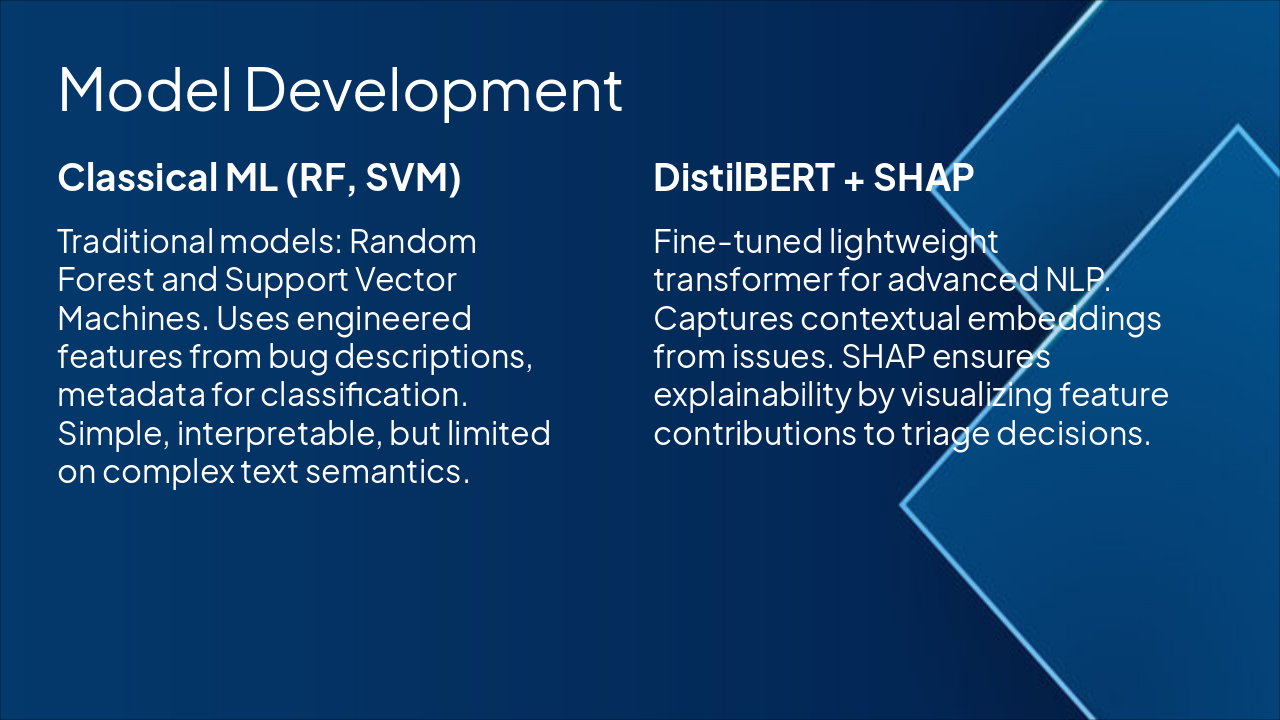 Model Development

Classical ML (RF, SVM)

Traditional models: Random Forest and Support Vector Machines. Uses engineered features from bug descriptions, metadata for classification. Simple, interpretable, but limited on complex text semantics.

DistilBERT + SHAP

Fine-tuned lightweight transformer for advanced NLP. Captures contextual embeddings from issues. SHAP ensures explainability by visualizing feature contributions to triage decisions.